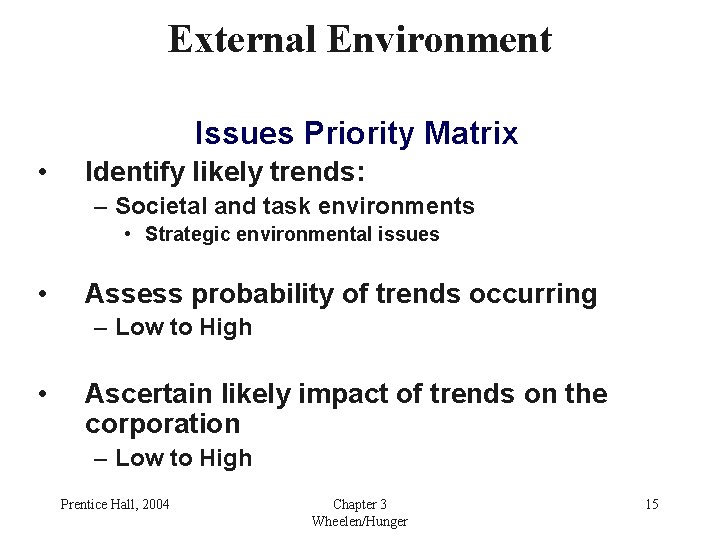 External Environment

Issues Priority Matrix

• Identify likely trends:
– Societal and task environments
• Strategic environmental issues

• Assess probability of trends occurring
– Low to High

• Ascertain likely impact of trends on the corporation
– Low to High

Prentice Hall, 2004

Chapter 3
Wheelen/Hunger

15